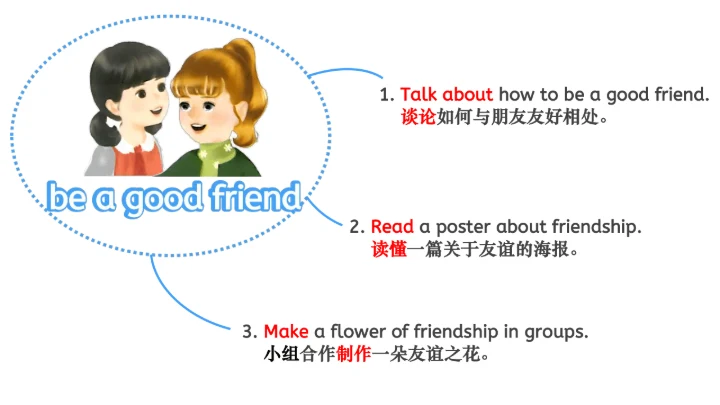 be a good friend

1. Talk about how to be a good friend.
谈论如何与朋友友好相处。

2. Read a poster about friendship.
读懂一篇关于友谊的海报。

3. Make a flower of friendship in groups.
小组合作制作一朵友谊之花。